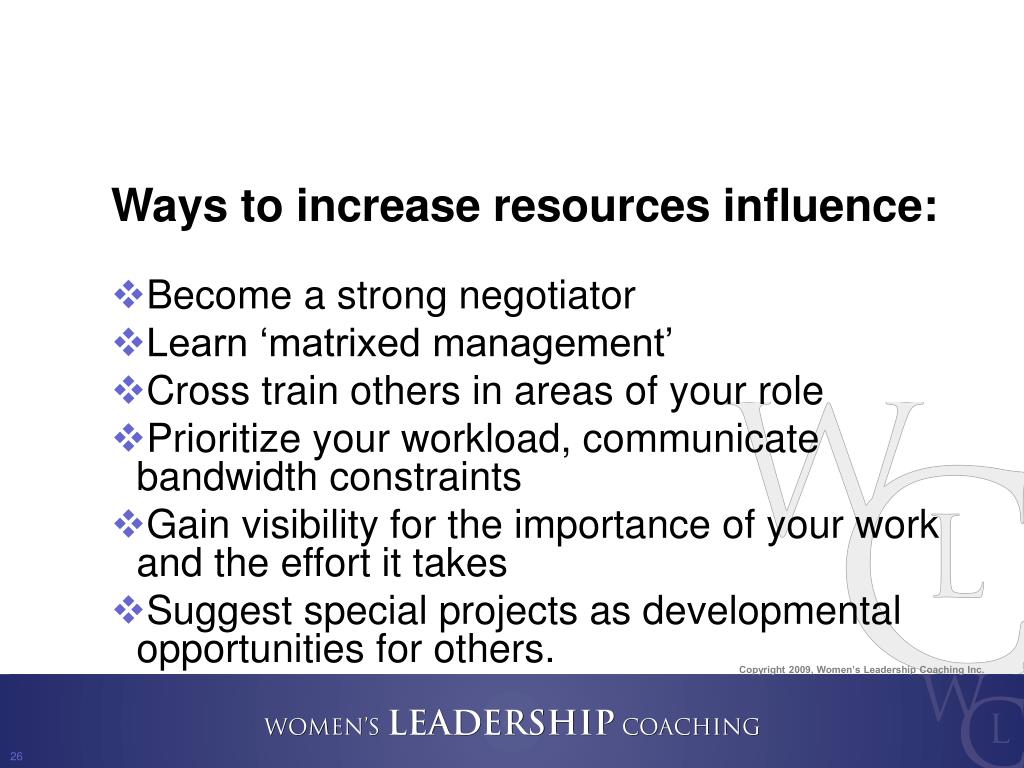 Ways to increase resources influence:

❖Become a strong negotiator
❖Learn ‘matrixed management’
❖Cross train others in areas of your role
❖Prioritize your workload, communicate bandwidth constraints
❖Gain visibility for the importance of your work and the effort it takes
❖Suggest special projects as developmental opportunities for others.

WCL

Copyright 2009, Women's Leadership Coaching Inc.

WOMEN'S LEADERSHIP COACHING

WCL

26